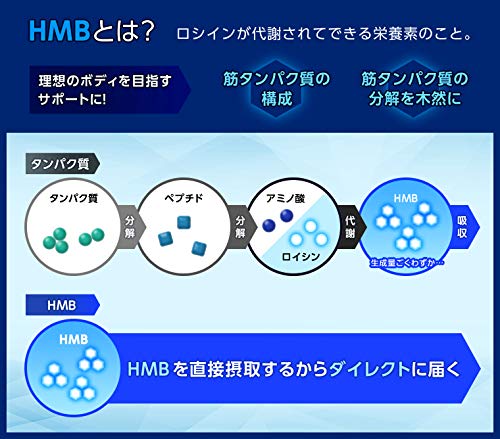 HMBとは? ロシインが代謝されてできる栄養素のこと。

理想のボディを目指すサポートに!

筋タンパク質の構成

筋タンパク質の分解を木然に

タンパク質

タンパク質

分解

ペプチド

分解

アミノ酸

ロイシン

代謝

HMB

生成量ごくわずか…

吸収

HMB

HMB

HMBを直接摂取するからダイレクトに届く